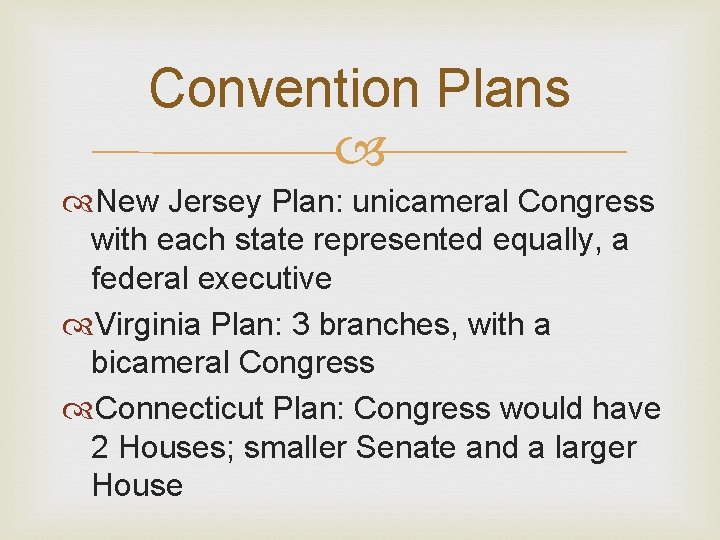 Convention Plans

New Jersey Plan: unicameral Congress with each state represented equally, a federal executive

Virginia Plan: 3 branches, with a bicameral Congress

Connecticut Plan: Congress would have 2 Houses; smaller Senate and a larger House